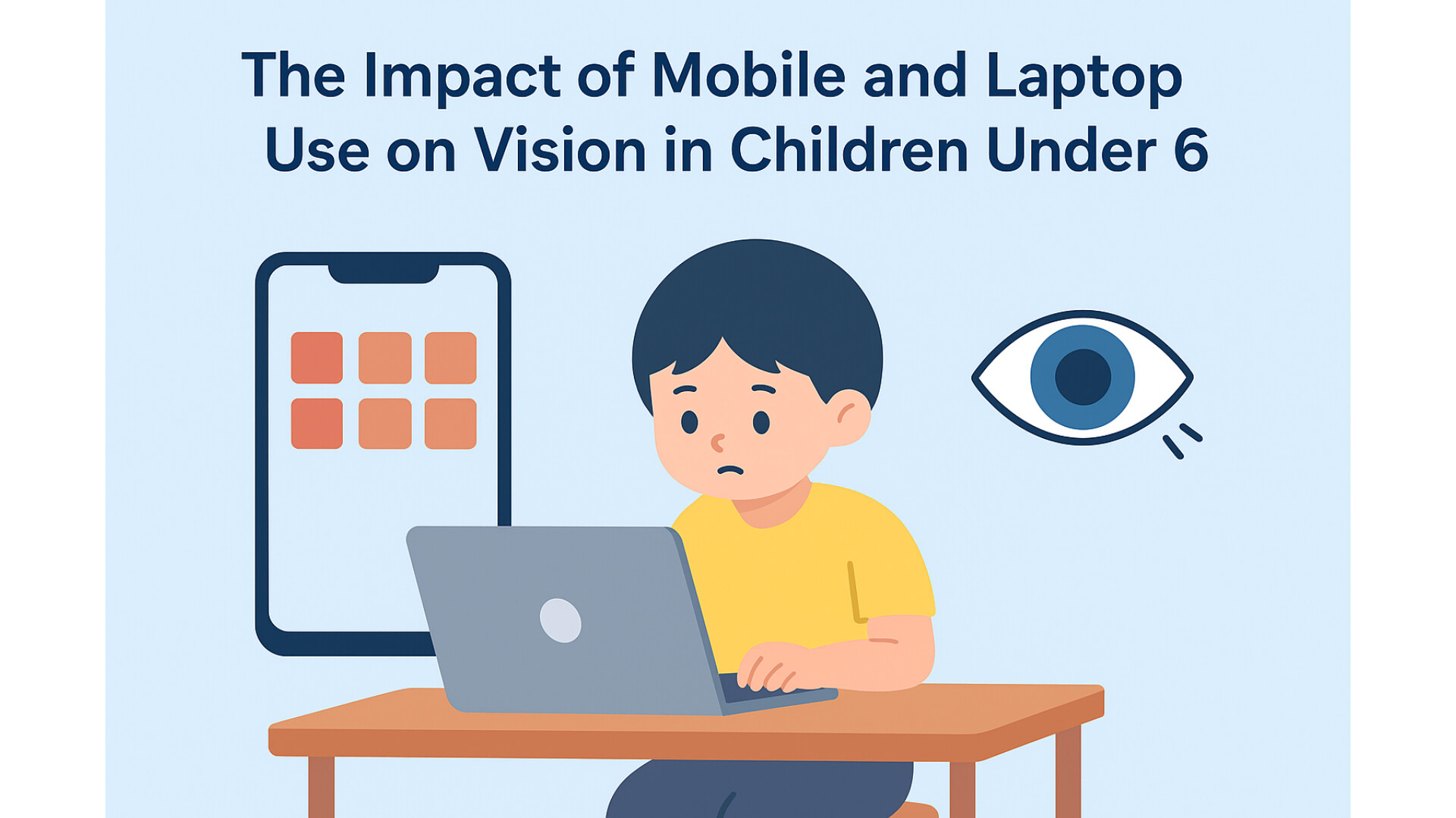 The Impact of Mobile and Laptop Use on Vision in Children Under 6